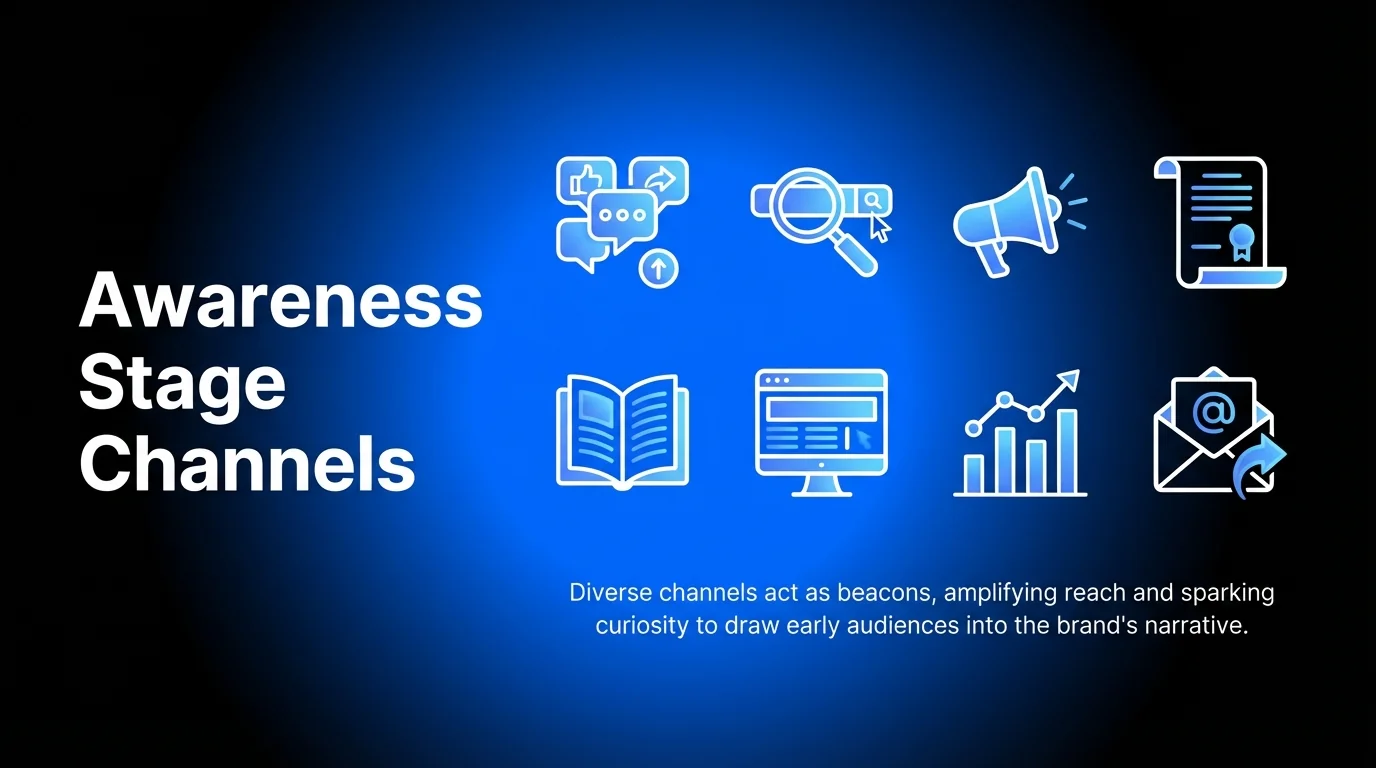 Awareness Stage Channels

Diverse channels act as beacons, amplifying reach and sparking curiosity to draw early audiences into the brand's narrative.